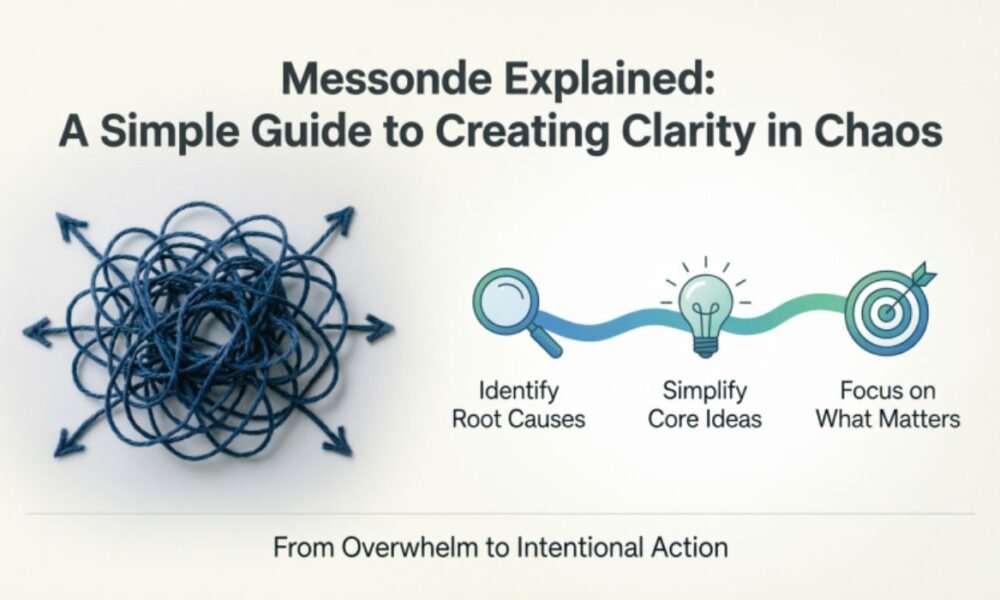 Messonde Explained:
A Simple Guide to Creating Clarity in Chaos

Identify
Root Causes

Simplify
Core Ideas

Focus on
What Matters

From Overwhelm to Intentional Action